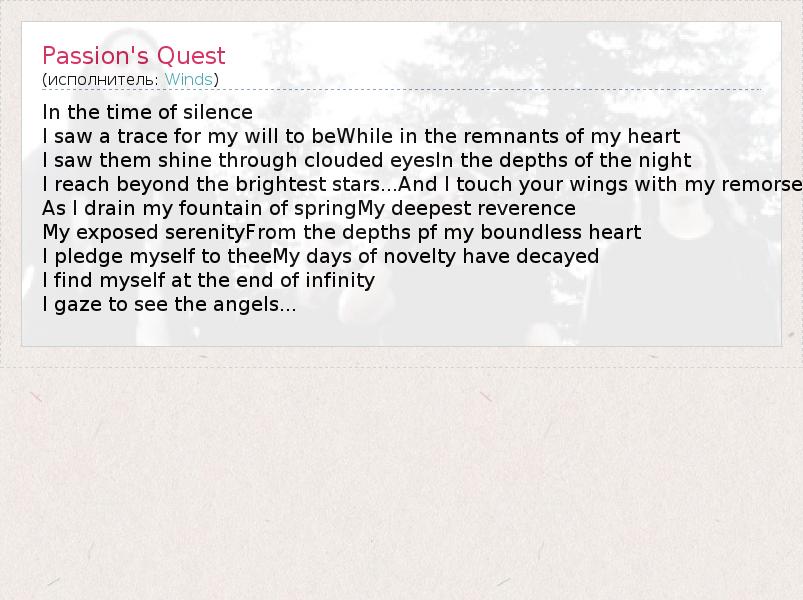 Passion's Quest
(исполнитель: Winds)

In the time of silence
I saw a trace for my will to beWhile in the remnants of my heart
I saw them shine through clouded eyesIn the depths of the night
I reach beyond the brightest stars...And I touch your wings with my remorse
As I drain my fountain of springMy deepest reverence
My exposed serenityFrom the depths pf my boundless heart
I pledge myself to theeMy days of novelty have decayed
I find myself at the end of infinity
I gaze to see the angels...